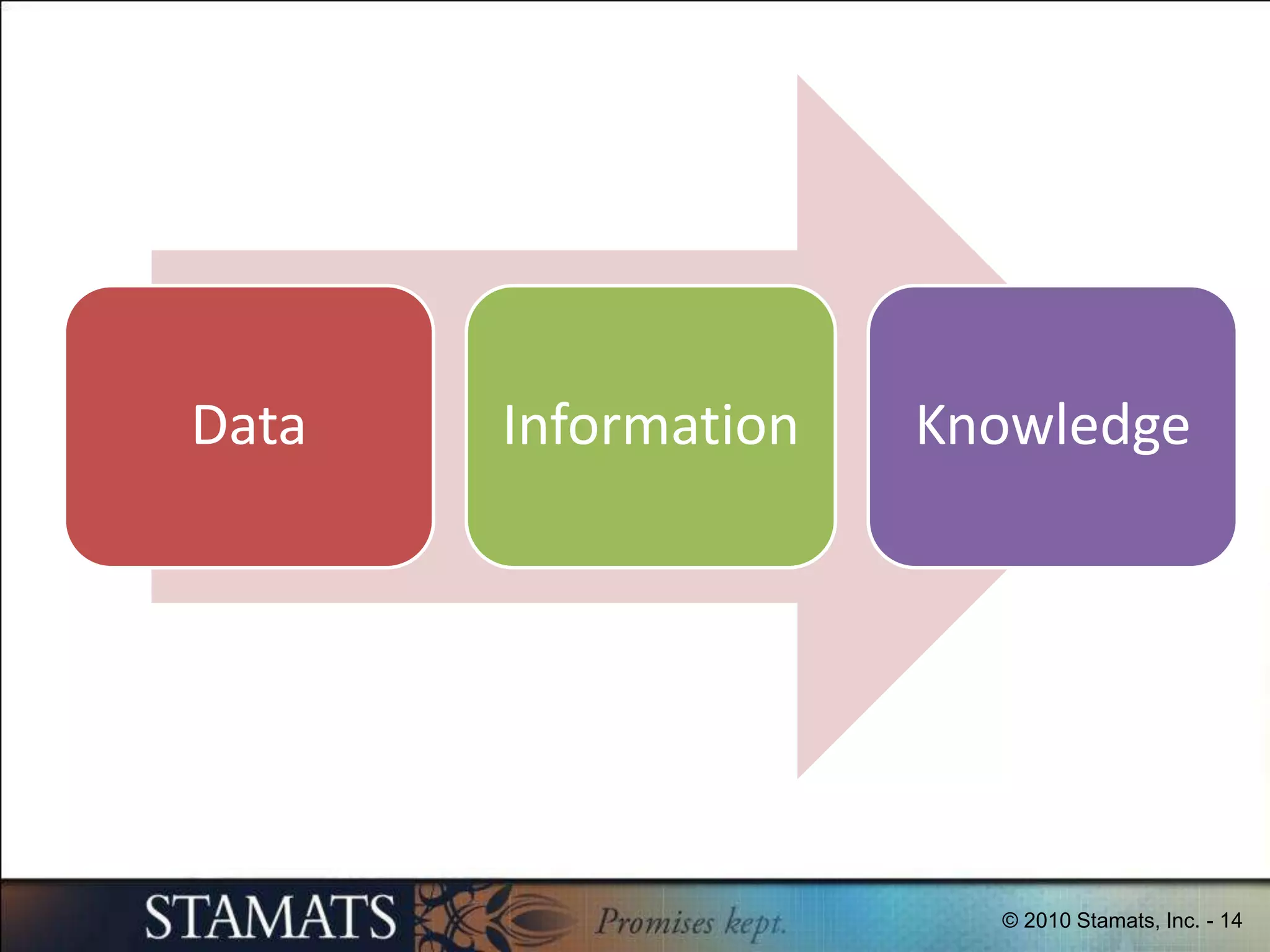 Data

Information

Knowledge

STAMATS Promises kept.

© 2010 Stamats, Inc. - 14